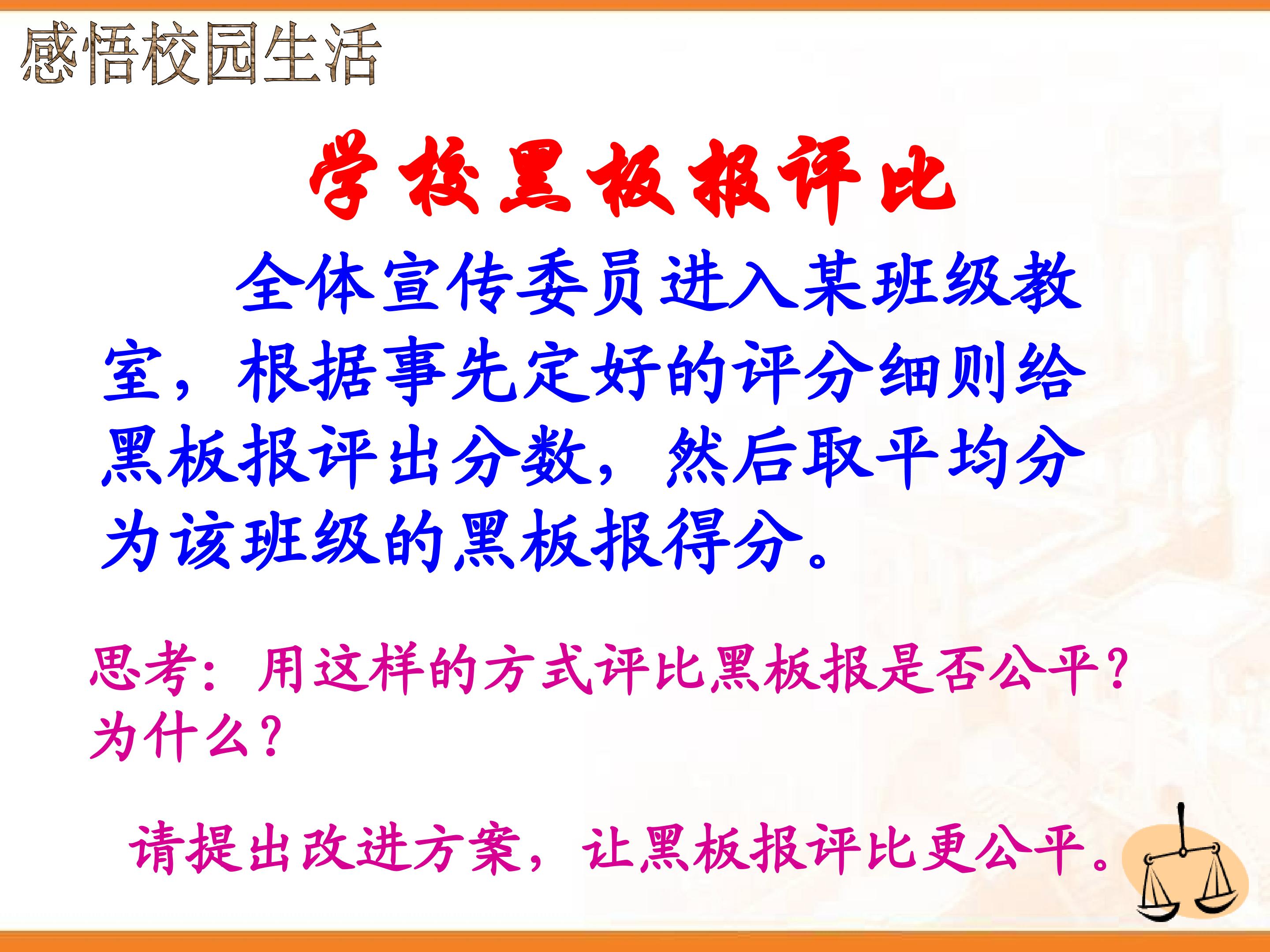 感悟校园生活

学校黑板报评比

全体宣传委员进入某班级教室，根据事先定好的评分细则给黑板报评出分数，然后取平均分为该班级的黑板报得分。

思考：用这样的方式评比黑板报是否公平？为什么？

请提出改进方案，让黑板报评比更公平。